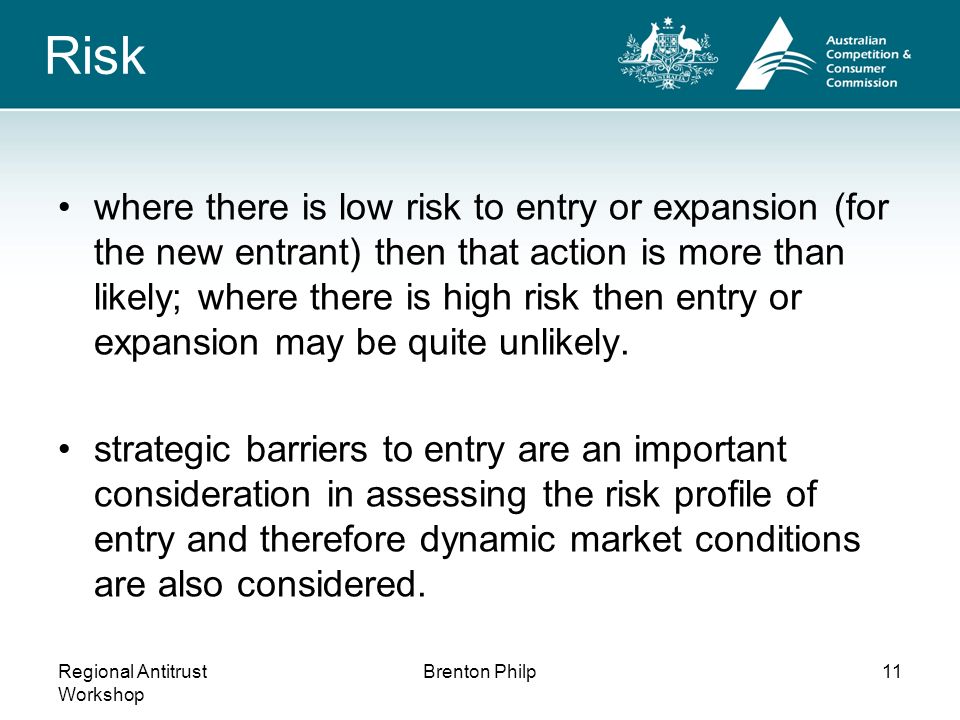 Risk

Australian Competition & Consumer Commission

• where there is low risk to entry or expansion (for the new entrant) then that action is more than likely; where there is high risk then entry or expansion may be quite unlikely.

• strategic barriers to entry are an important consideration in assessing the risk profile of entry and therefore dynamic market conditions are also considered.

Regional Antitrust Workshop

Brenton Philp

11